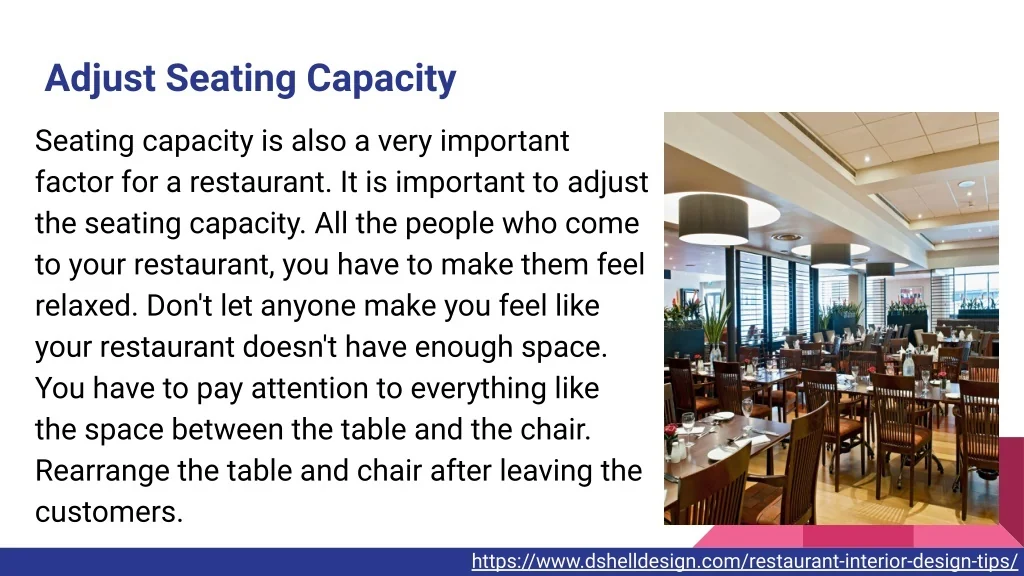 Adjust Seating Capacity

Seating capacity is also a very important factor for a restaurant. It is important to adjust the seating capacity. All the people who come to your restaurant, you have to make them feel relaxed. Don't let anyone make you feel like your restaurant doesn't have enough space. You have to pay attention to everything like the space between the table and the chair. Rearrange the table and chair after leaving the customers.

https://www.dshelldesign.com/restaurant-interior-design-tips/